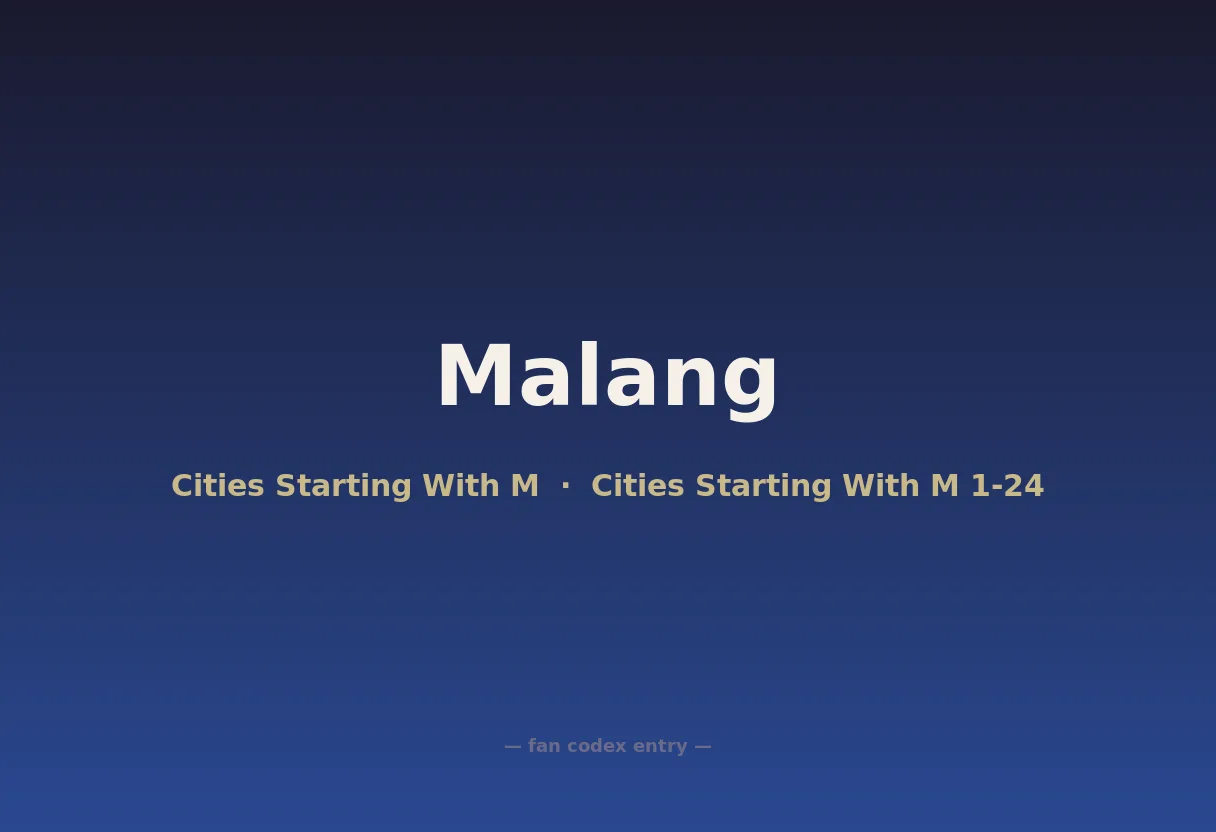 Malang

Cities Starting With M · Cities Starting With M 1-24

— fan codex entry —